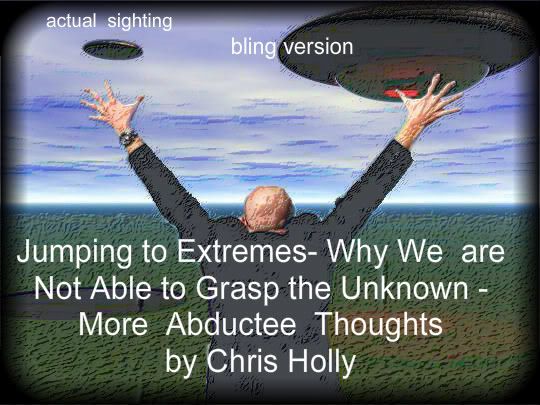 actual sighting

bling version

Jumping to Extremes- Why We are Not Able to Grasp the Unknown - More Abductee Thoughts by Chris Holly